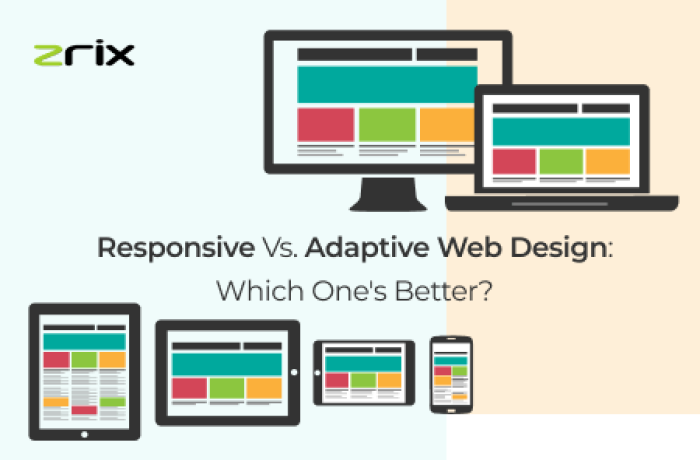 zrix

Responsive Vs. Adaptive Web Design:

Which One's Better?